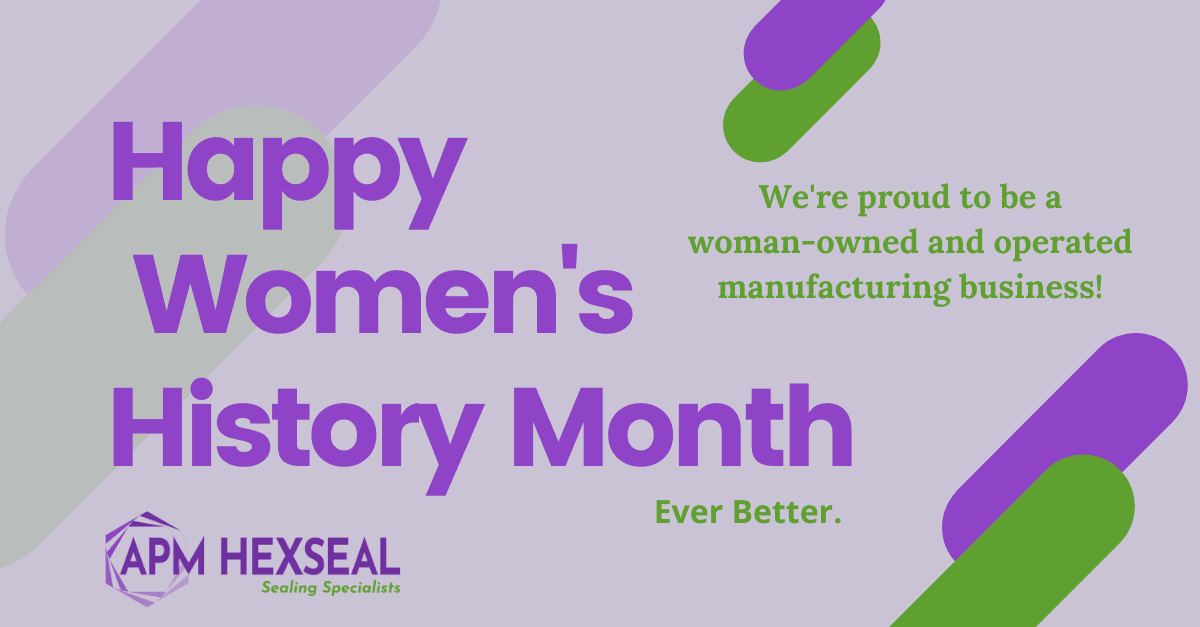 Happy Women's History Month

We're proud to be a woman-owned and operated manufacturing business!

Ever Better.

APM HEXSEAL
Sealing Specialists